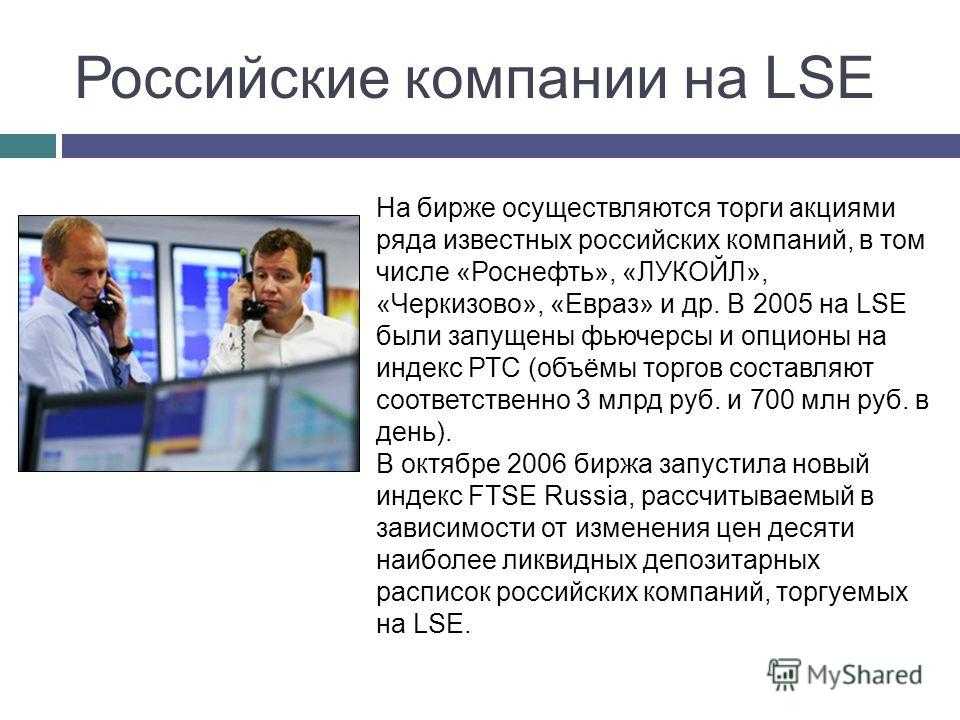 Российские компании на LSE

На бирже осуществляются торги акциями ряда известных российских компаний, в том числе «Роснефть», «ЛУКОЙЛ», «Черкизово», «Евраз» и др. В 2005 на LSE были запущены фьючерсы и опционы на индекс РТС (объёмы торгов составляют соответственно 3 млрд руб. и 700 млн руб. в день).
В октябре 2006 биржа запустила новый индекс FTSE Russia, рассчитываемый в зависимости от изменения цен десяти наиболее ликвидных депозитарных расписок российских компаний, торгуемых на LSE.

MyShared